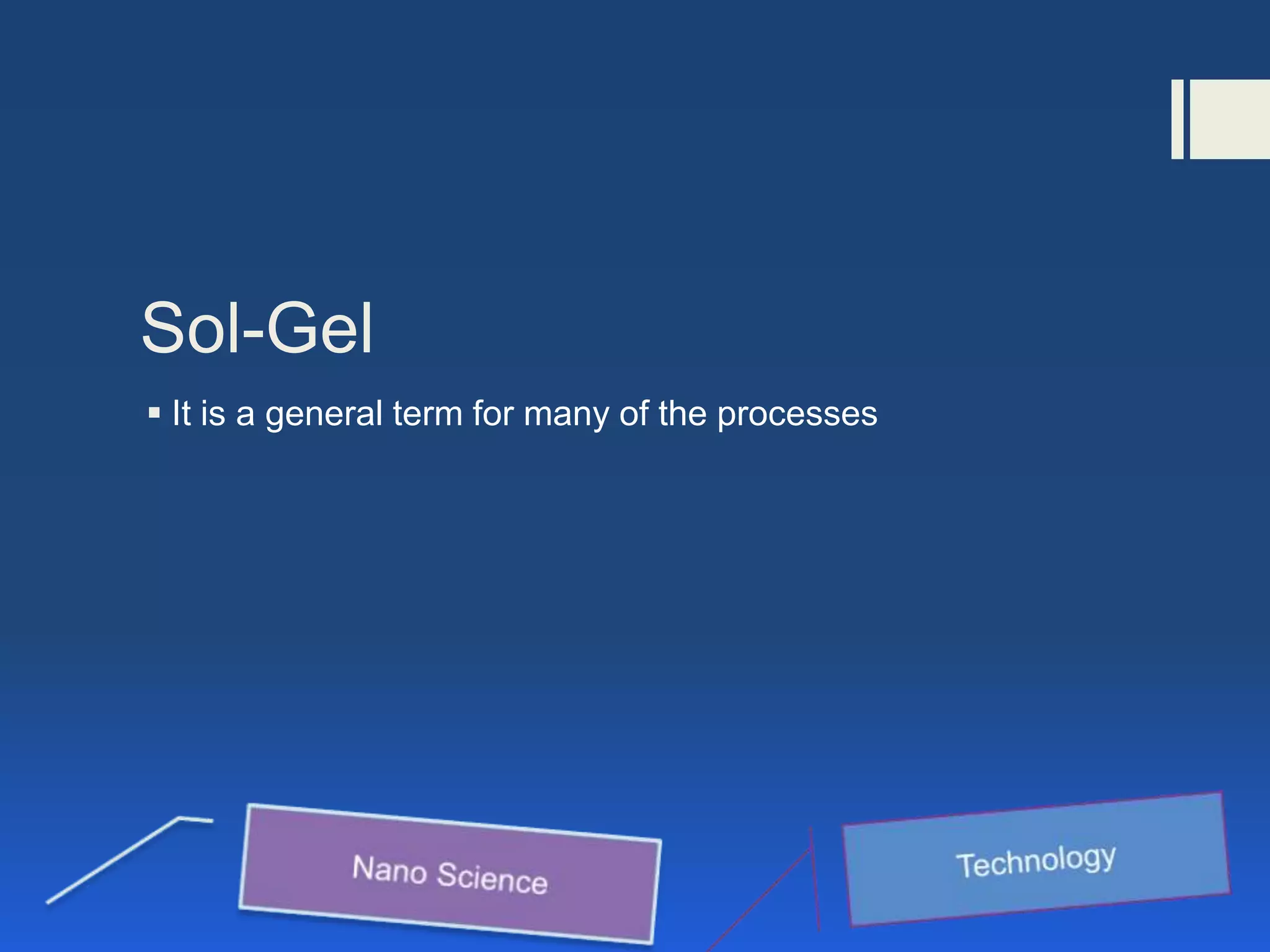 Sol-Gel

▪ It is a general term for many of the processes

Nano Science

Technology